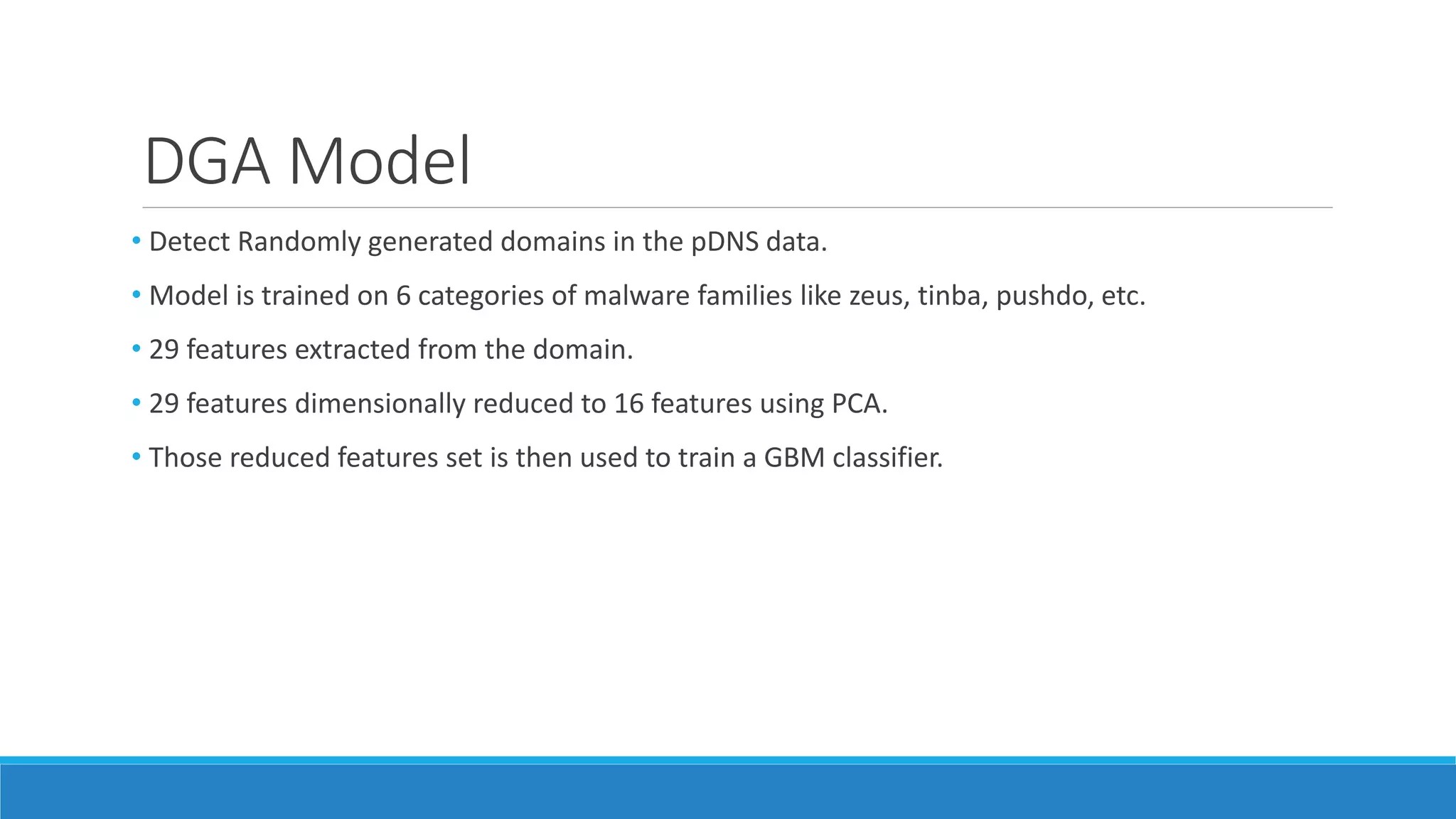 DGA Model

• Detect Randomly generated domains in the pDNS data.

• Model is trained on 6 categories of malware families like zeus, tinba, pushdo, etc.

• 29 features extracted from the domain.

• 29 features dimensionally reduced to 16 features using PCA.

• Those reduced features set is then used to train a GBM classifier.